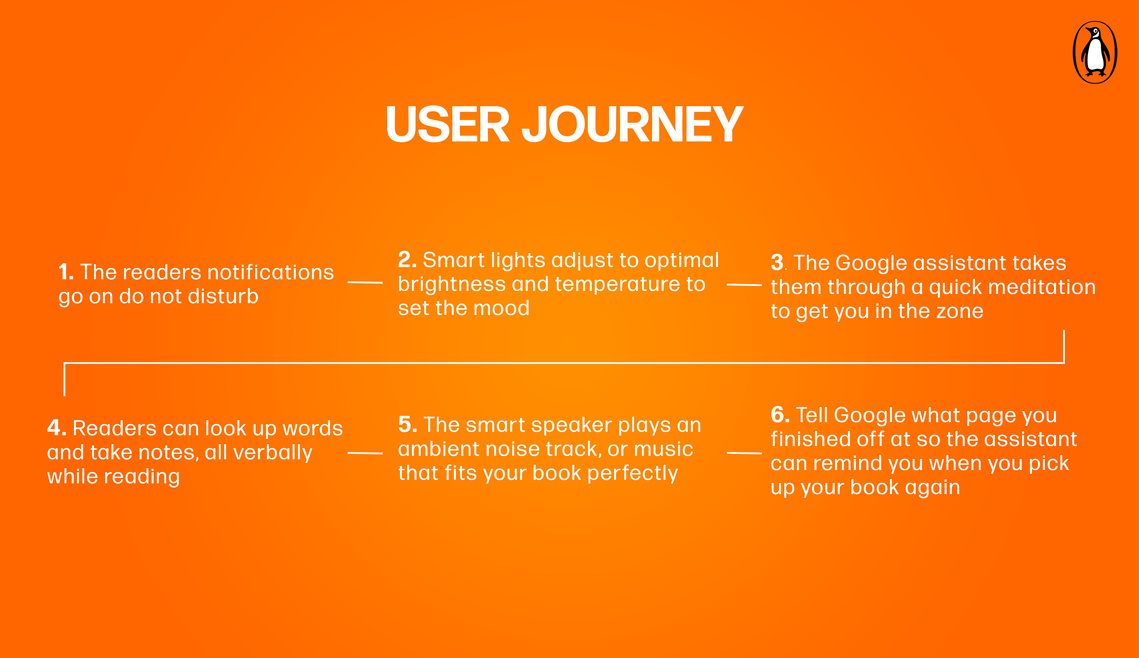 USER JOURNEY

1. The readers notifications go on do not disturb

2. Smart lights adjust to optimal brightness and temperature to set the mood

3. The Google assistant takes them through a quick meditation to get you in the zone

4. Readers can look up words and take notes, all verbally while reading

5. The smart speaker plays an ambient noise track, or music that fits your book perfectly

6. Tell Google what page you finished off at so the assistant can remind you when you pick up your book again